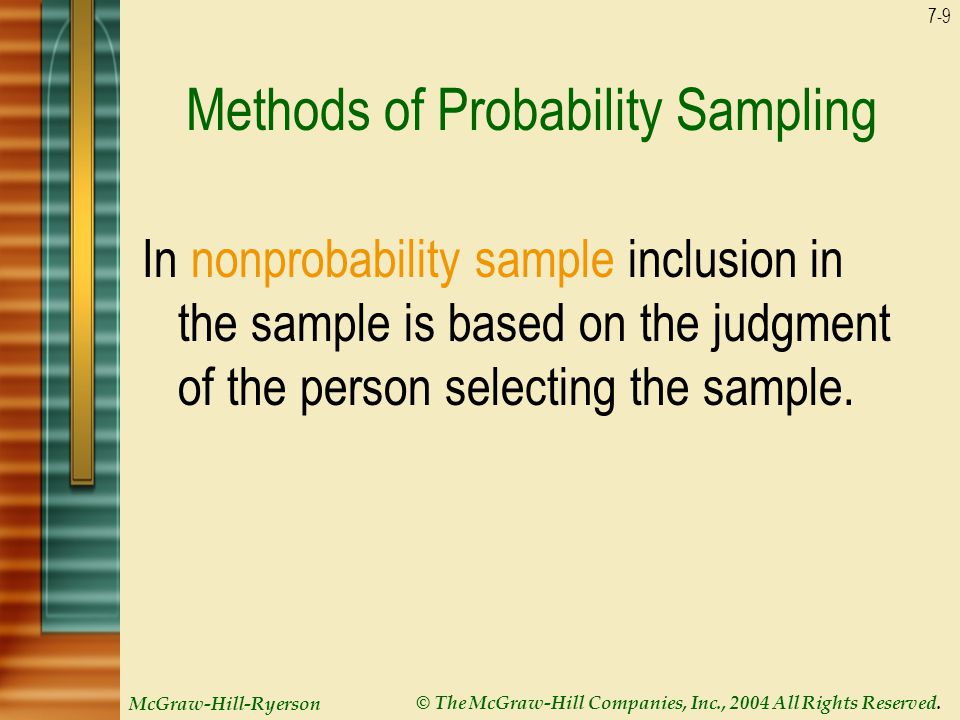 7-9

Methods of Probability Sampling

In nonprobability sample inclusion in the sample is based on the judgment of the person selecting the sample.

McGraw-Hill-Ryerson

© The McGraw-Hill Companies, Inc., 2004 All Rights Reserved.